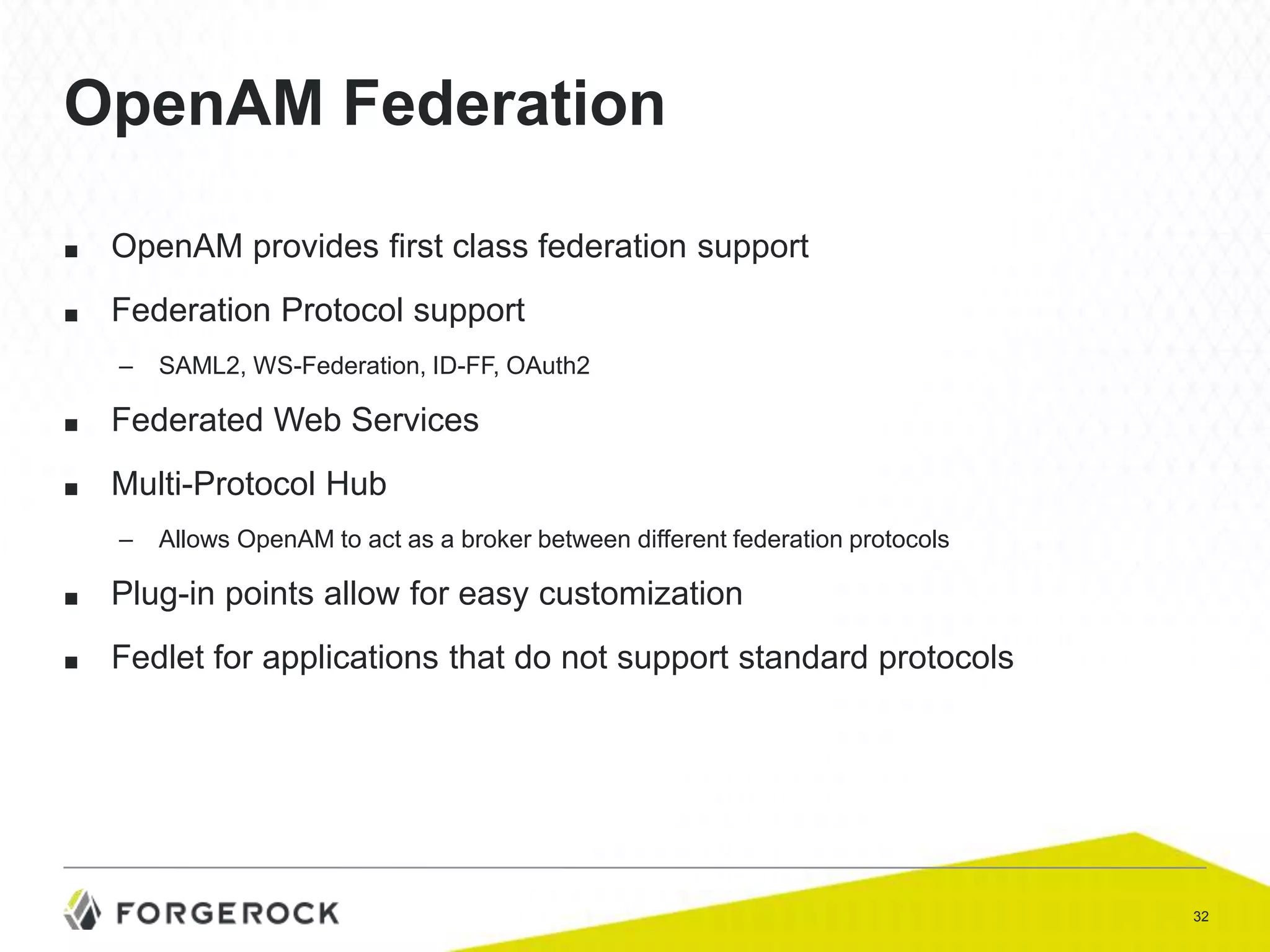 OpenAM Federation

■ OpenAM provides first class federation support

■ Federation Protocol support

– SAML2, WS-Federation, ID-FF, OAuth2

■ Federated Web Services

■ Multi-Protocol Hub

– Allows OpenAM to act as a broker between different federation protocols

■ Plug-in points allow for easy customization

■ Fedlet for applications that do not support standard protocols

FORGEROCK

32